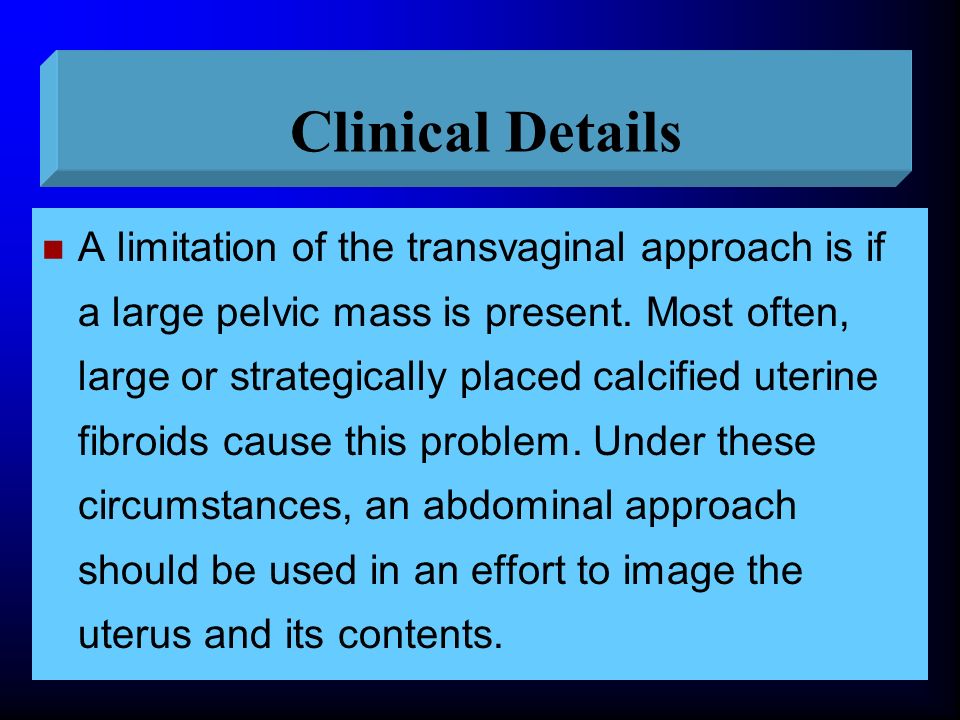 Clinical Details

A limitation of the transvaginal approach is if a large pelvic mass is present. Most often, large or strategically placed calcified uterine fibroids cause this problem. Under these circumstances, an abdominal approach should be used in an effort to image the uterus and its contents.